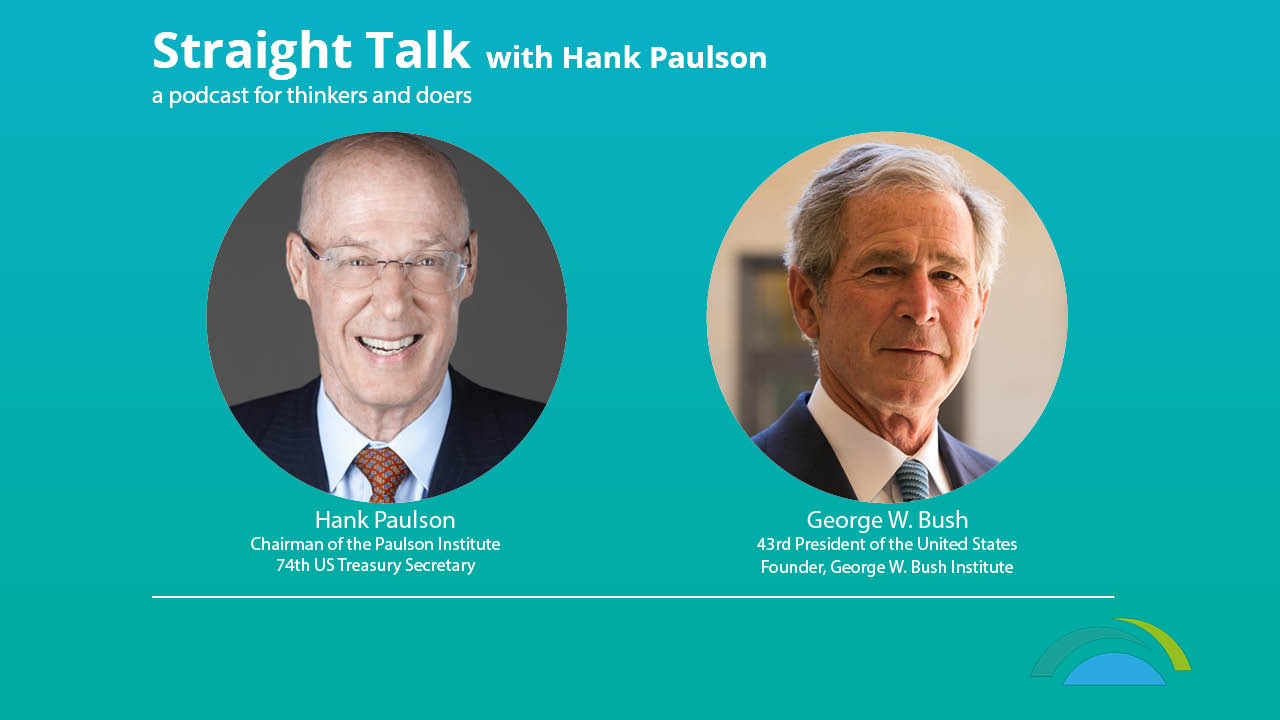 Straight Talk with Hank Paulson
a podcast for thinkers and doers

Hank Paulson
Chairman of the Paulson Institute
74th US Treasury Secretary

George W. Bush
43rd President of the United States
Founder, George W. Bush Institute